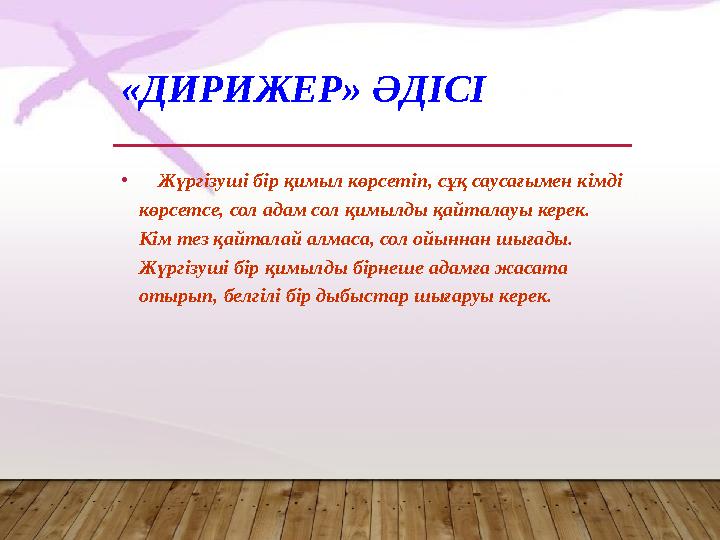 «ДИРИЖЕР» ӘДІСІ

• Жүргізуші бір қимыл көрсетіп, сұқ саусағымен кімді көрсетсе, сол адам сол қимылды қайталауы керек. Кім тез қайталай алмаса, сол ойыннан шығады. Жүргізуші бір қимылды бірнеше адамға жасата отырып, белгілі бір дыбыстар шығаруы керек.